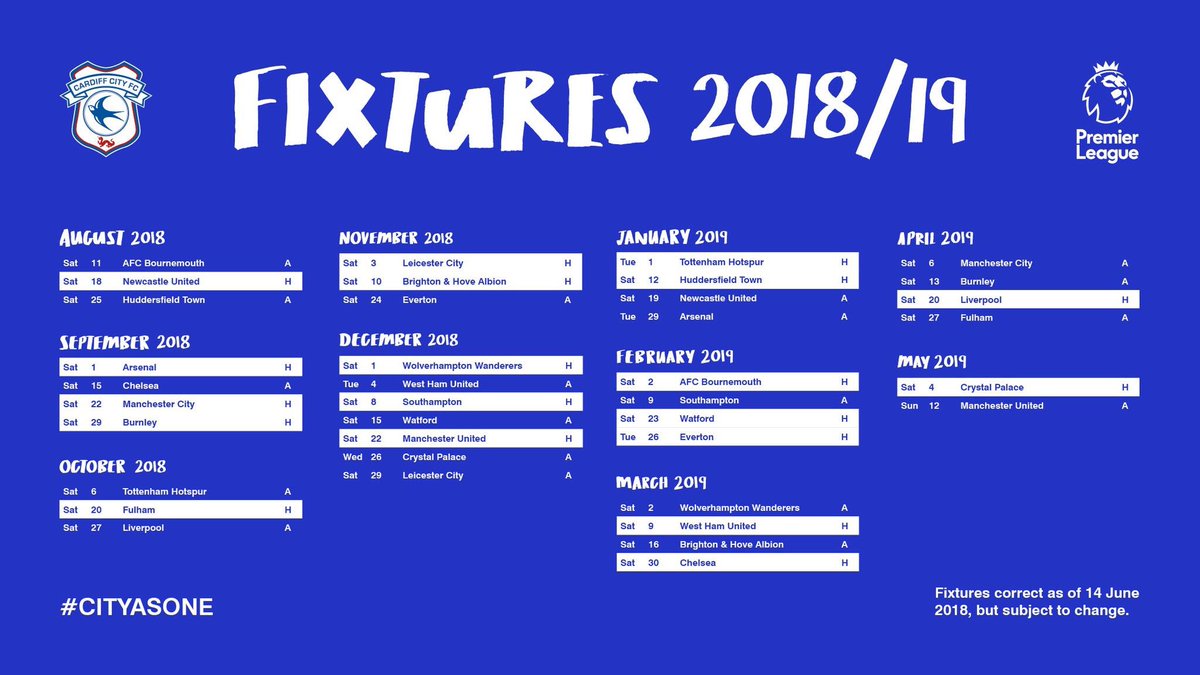 CARDIFF CITY FC

FIXTURES 2018/19

Premier League

AUGUST 2018

| Sat | 11 | AFC Bournemouth | A |
|---|---|---|---|
| Sat | 18 | Newcastle United | H |
| Sat | 25 | Huddersfield Town | A |

SEPTEMBER 2018

| Sat | 1 | Arsenal | H |
|---|---|---|---|
| Sat | 15 | Chelsea | A |
| Sat | 22 | Manchester City | H |
| Sat | 29 | Burnley | H |

OCTOBER 2018

| Sat | 6 | Tottenham Hotspur | A |
|---|---|---|---|
| Sat | 20 | Fulham | H |
| Sat | 27 | Liverpool | A |

NOVEMBER 2018

| Sat | 3 | Leicester City | H |
|---|---|---|---|
| Sat | 10 | Brighton & Hove Albion | H |
| Sat | 24 | Everton | A |

DECEMBER 2018

| Sat | 1 | Wolverhampton Wanderers | H |
|---|---|---|---|
| Tue | 4 | West Ham United | A |
| Sat | 8 | Southampton | H |
| Sat | 15 | Watford | A |
| Sat | 22 | Manchester United | H |
| Wed | 26 | Crystal Palace | A |
| Sat | 29 | Leicester City | A |

JANUARY 2019

| Tue | 1 | Tottenham Hotspur | H |
|---|---|---|---|
| Sat | 12 | Huddersfield Town | H |
| Sat | 19 | Newcastle United | A |
| Tue | 29 | Arsenal | A |

FEBRUARY 2019

| Sat | 2 | AFC Bournemouth | H |
|---|---|---|---|
| Sat | 9 | Southampton | A |
| Sat | 23 | Watford | H |
| Tue | 26 | Everton | H |

MARCH 2019

| Sat | 2 | Wolverhampton Wanderers | A |
|---|---|---|---|
| Sat | 9 | West Ham United | H |
| Sat | 16 | Brighton & Hove Albion | A |
| Sat | 30 | Chelsea | H |

APRIL 2019

| Sat | 6 | Manchester City | A |
|---|---|---|---|
| Sat | 13 | Burnley | A |
| Sat | 20 | Liverpool | H |
| Sat | 27 | Fulham | A |

MAY 2019

| Sat | 4 | Crystal Palace | H |
|---|---|---|---|
| Sun | 12 | Manchester United | A |

#CITYASONE

Fixtures correct as of 14 June 2018, but subject to change.